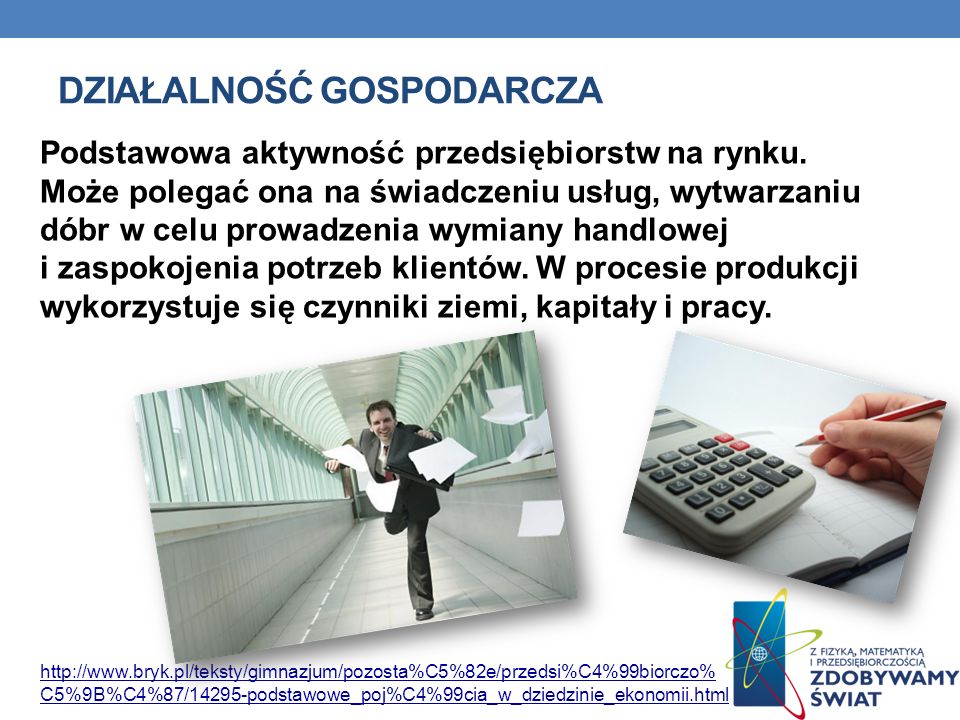 DZIAŁALNOŚĆ GOSPODARCZA

Podstawowa aktywność przedsiębiorstw na rynku. Może polegać ona na świadczeniu usług, wytwarzaniu dóbr w celu prowadzenia wymiany handlowej i zaspokojenia potrzeb klientów. W procesie produkcji wykorzystuje się czynniki ziemi, kapitały i pracy.

http://www.bryk.pl/teksty/gimnazjum/pozosta%C5%82e/przedsi%C4%99biorczo%C5%9B%C4%87/14295-podstawowe_poj%C4%99cia_w_dziedzinie_ekonomii.html

Z FIZYKĄ, MATEMATYKĄ I PRZEDSIĘBIORCZOŚCIĄ ZDOBYWAMY ŚWIAT